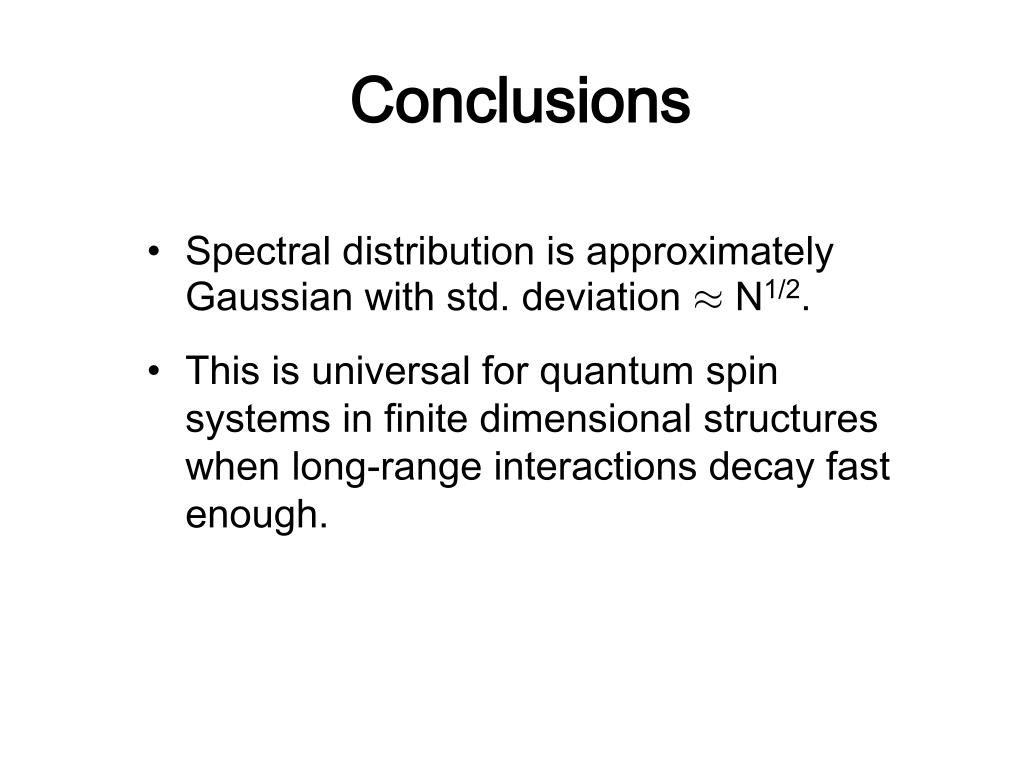 Conclusions

• Spectral distribution is approximately Gaussian with std. deviation $\approx N^{1/2}$.

• This is universal for quantum spin systems in finite dimensional structures when long-range interactions decay fast enough.